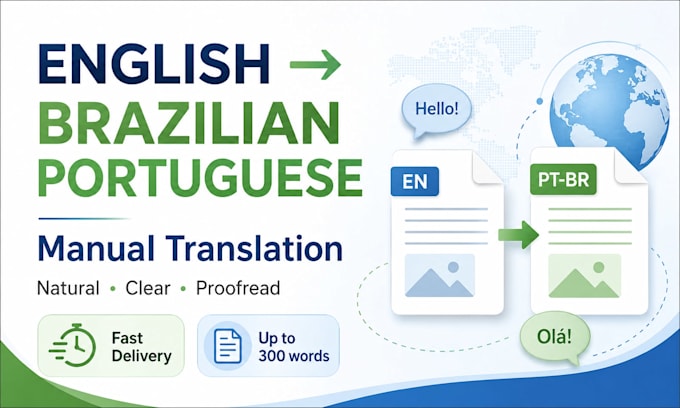 ENGLISH →
BRAZILIAN PORTUGUESE

Manual Translation

Natural • Clear • Proofread

Fast Delivery

Up to 300 words

Hello!

EN

PT-BR

Olá!